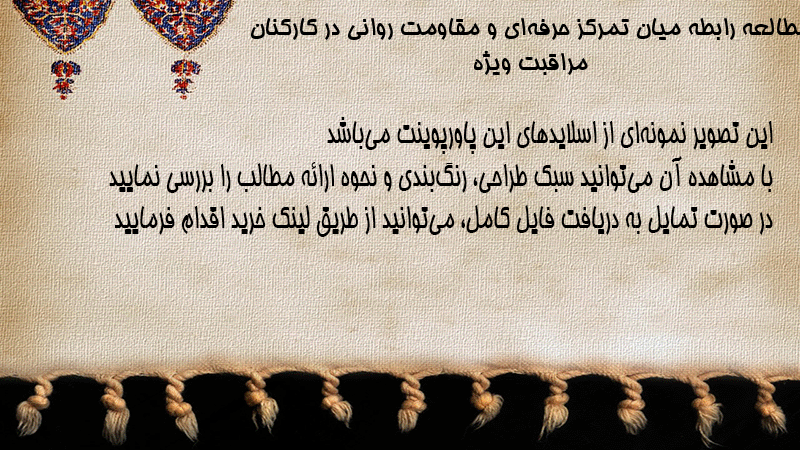 طالعه رابطه میان تمرکز حرفه‌ای و مقاومت روانی در کارکنان مراقبت ویژه

این تصویر نمونه‌ای از اسلایدهای این پاورپوینت می‌باشد
با مشاهده آن می‌توانید سبک طراحی، رنگ‌بندی و نحوه ارائه مطالب را بررسی نمایید
در صورت تمایل به دریافت فایل کامل، می‌توانید از طریق لینک خرید اقدام فرمایید